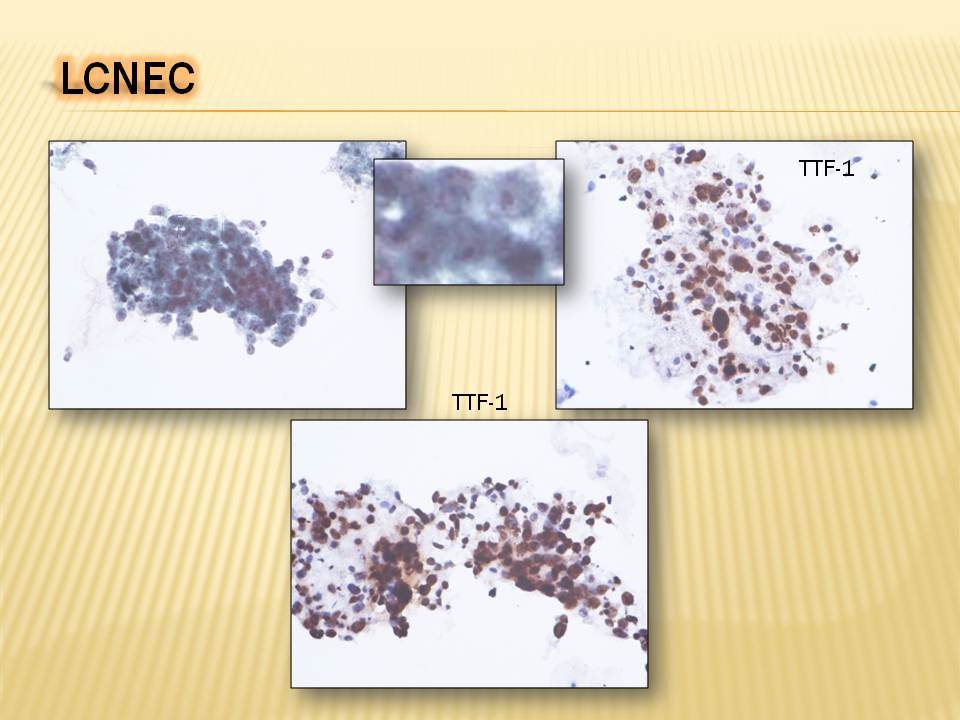 LCNEC

TTF-1

TTF-1